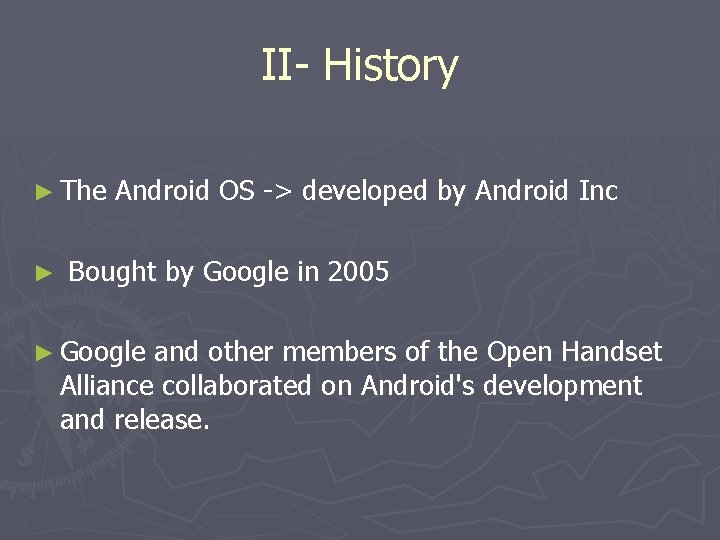 II- History

► The Android OS -> developed by Android Inc

► Bought by Google in 2005

► Google and other members of the Open Handset Alliance collaborated on Android's development and release.